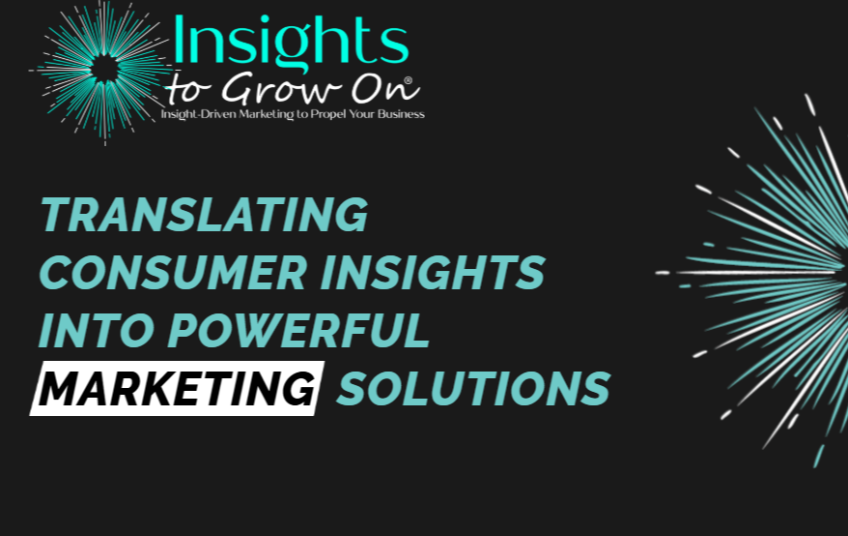 Insights to Grow On®
Insight-Driven Marketing to Propel Your Business

TRANSLATING CONSUMER INSIGHTS INTO POWERFUL MARKETING SOLUTIONS